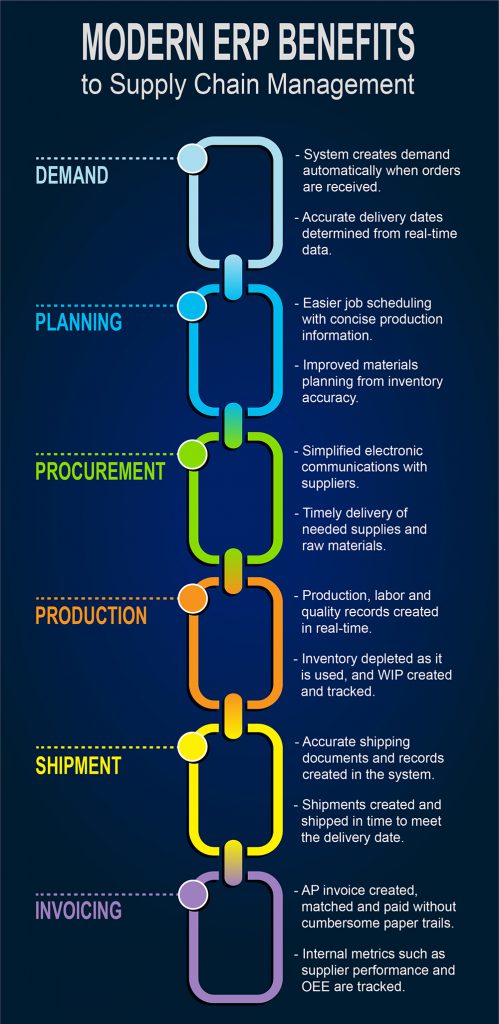 MODERN ERP BENEFITS
to Supply Chain Management

DEMAND

- System creates demand automatically when orders are received.

- Accurate delivery dates determined from real-time data.

PLANNING

- Easier job scheduling with concise production information.

- Improved materials planning from inventory accuracy.

PROCUREMENT

- Simplified electronic communications with suppliers.

- Timely delivery of needed supplies and raw materials.

PRODUCTION

- Production, labor and quality records created in real-time.

- Inventory depleted as it is used, and WIP created and tracked.

SHIPMENT

- Accurate shipping documents and records created in the system.

- Shipments created and shipped in time to meet the delivery date.

INVOICING

- AP invoice created, matched and paid without cumbersome paper trails.

- Internal metrics such as supplier performance and OEE are tracked.